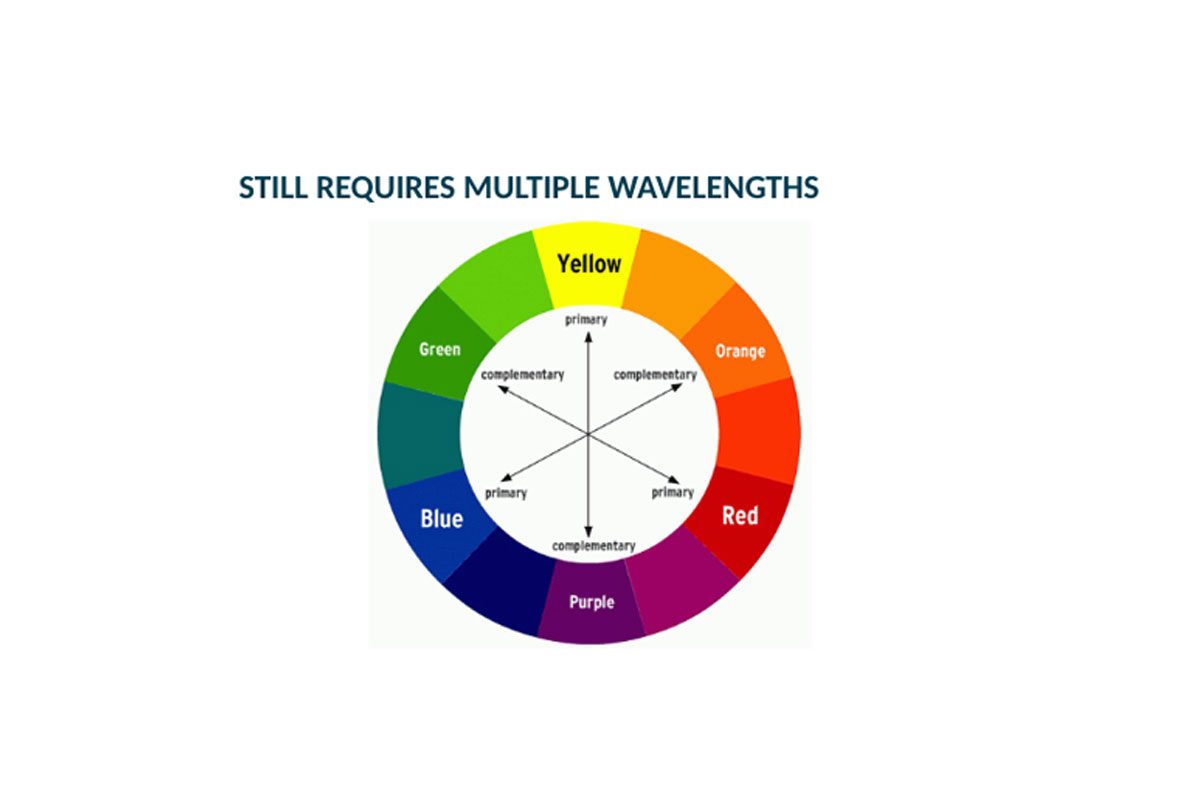 STILL REQUIRES MULTIPLE WAVELENGTHS

Yellow

Orange

Red

Purple

Blue

Green

primary

complementary

complementary

primary

primary

complementary